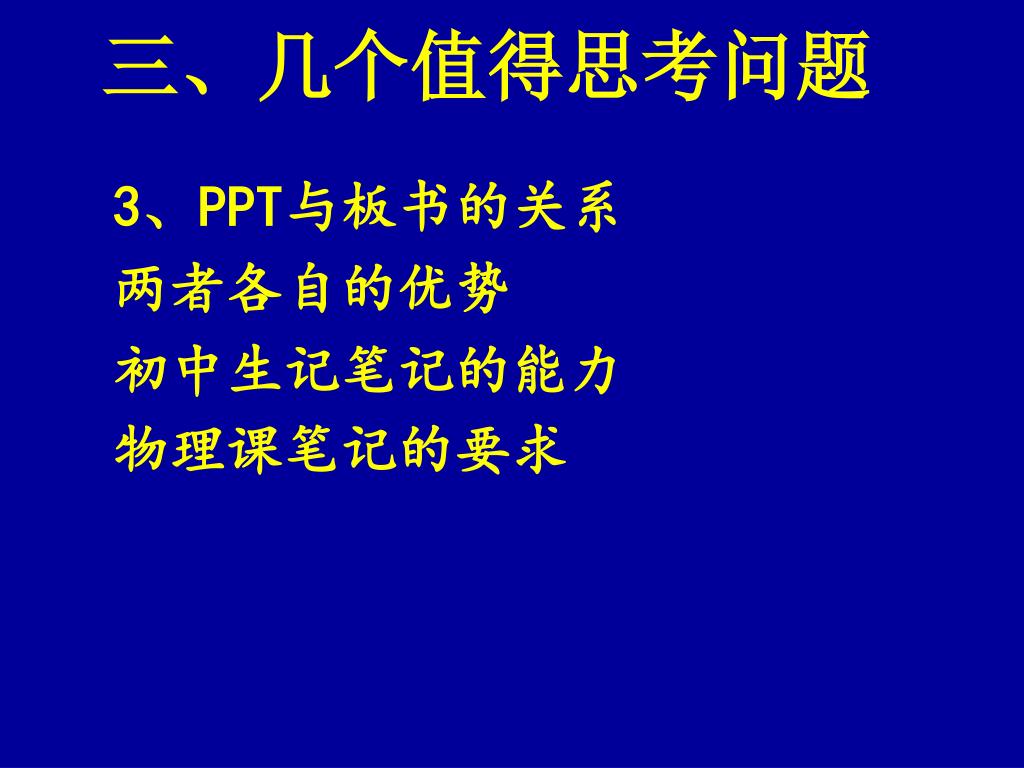 三、几个值得思考问题

3、PPT与板书的关系

两者各自的优势

初中生记笔记的能力

物理课笔记的要求